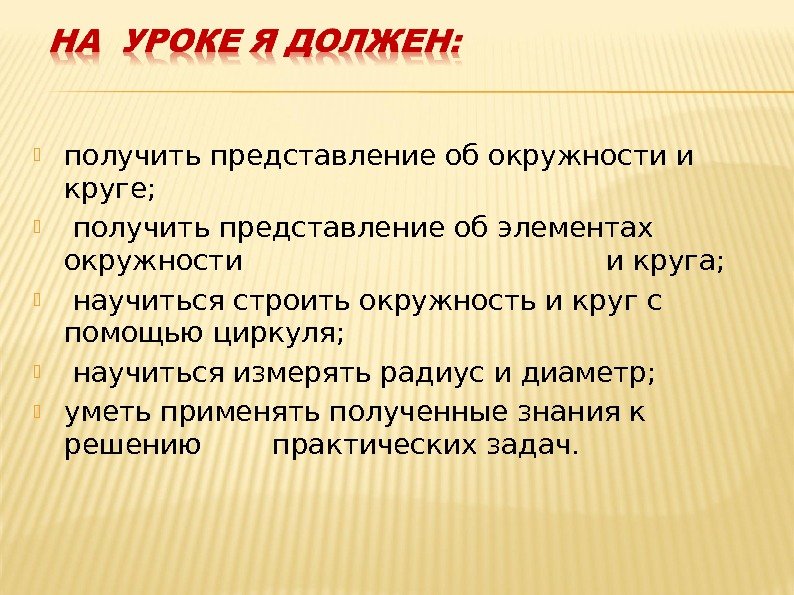 НА УРОКЕ Я ДОЛЖЕН:

получить представление об окружности и круге;

получить представление об элементах окружности и круга;

научиться строить окружность и круг с помощью циркуля;

научиться измерять радиус и диаметр;

уметь применять полученные знания к решению практических задач.